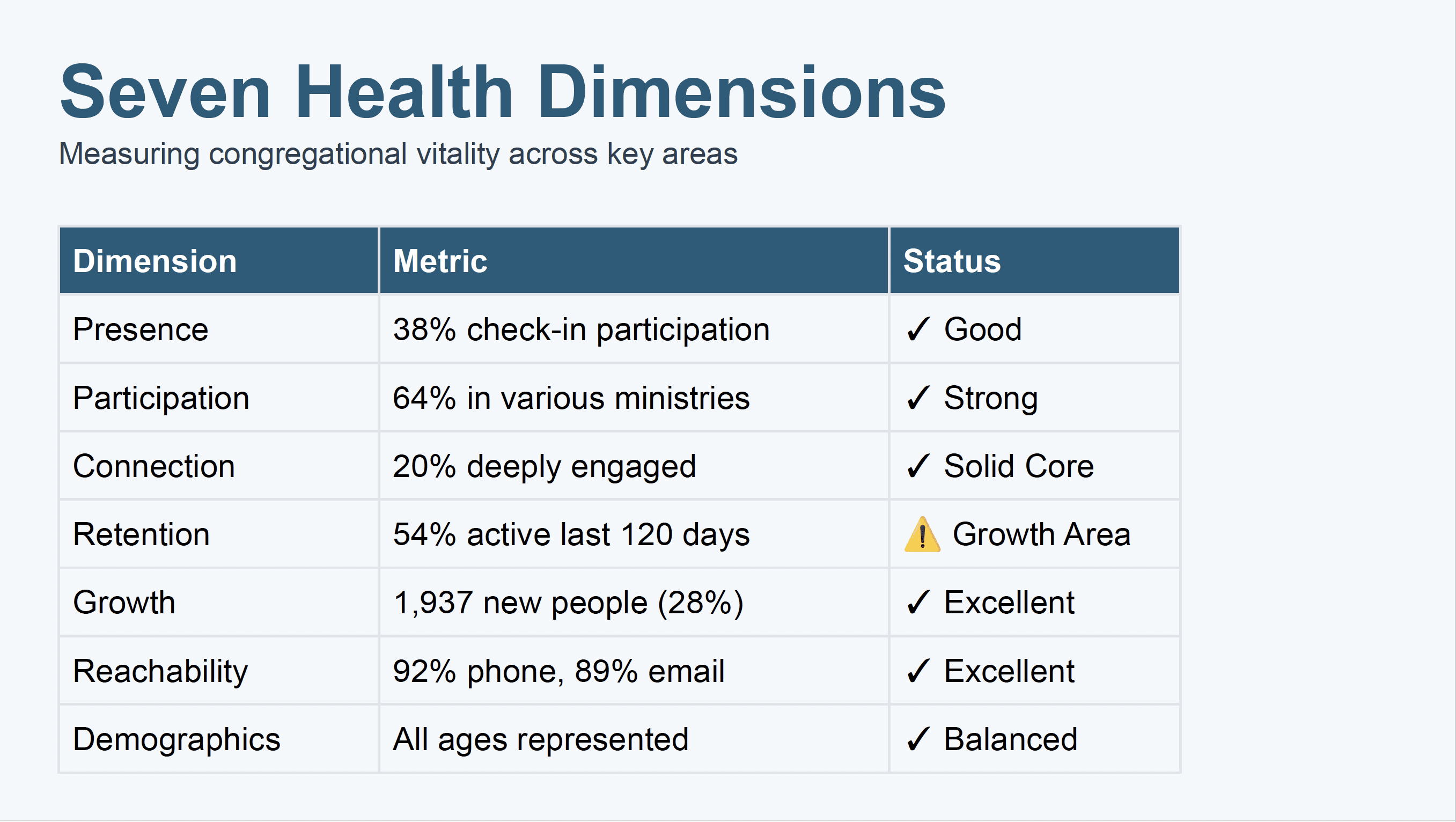 Seven Health Dimensions

Measuring congregational vitality across key areas

| Dimension | Metric | Status |
|---|---|---|
| Presence | 38% check-in participation | ✓ Good |
| Participation | 64% in various ministries | ✓ Strong |
| Connection | 20% deeply engaged | ✓ Solid Core |
| Retention | 54% active last 120 days | ⚠️ Growth Area |
| Growth | 1,937 new people (28%) | ✓ Excellent |
| Reachability | 92% phone, 89% email | ✓ Excellent |
| Demographics | All ages represented | ✓ Balanced |